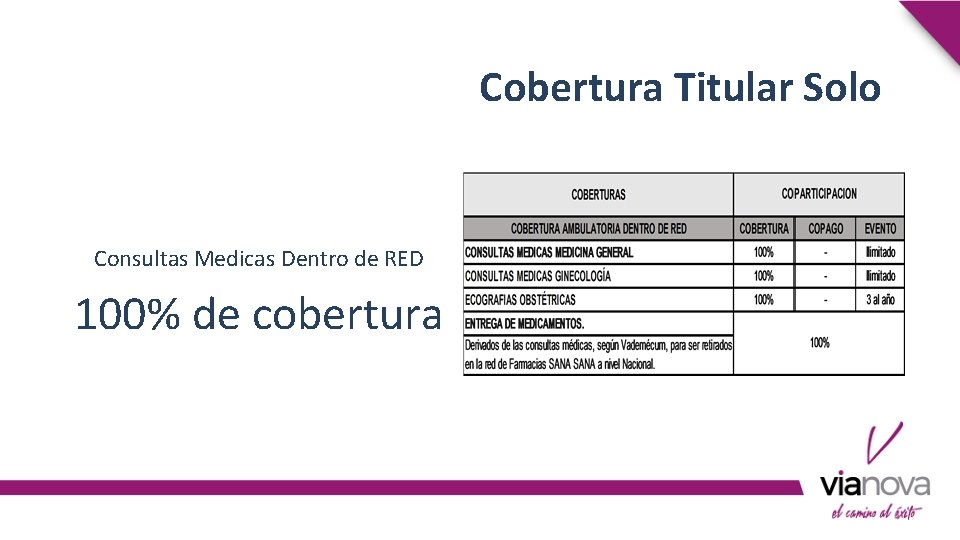 Cobertura Titular Solo

Consultas Medicas Dentro de RED

100% de cobertura

| COBERTURAS | COPARTICIPACION | | |
|---|---|---|---|
| COBERTURA AMBULATORIA DENTRO DE RED | COBERTURA | COPAGO | EVENTO |
| CONSULTAS MEDICAS MEDICINA GENERAL | 100% | - | Ilimitado |
| CONSULTAS MEDICAS GINECOLOGÍA | 100% | - | Ilimitado |
| ECOGRAFIAS OBSTÉTRICAS | 100% | - | 3 al año |
| ENTREGA DE MEDICAMENTOS. Derivados de las consultas médicas, según Vademécum, para ser retirados en la red de Farmacias SANA SANA a nivel Nacional. | 100% | | |

vianova
el camino al éxito